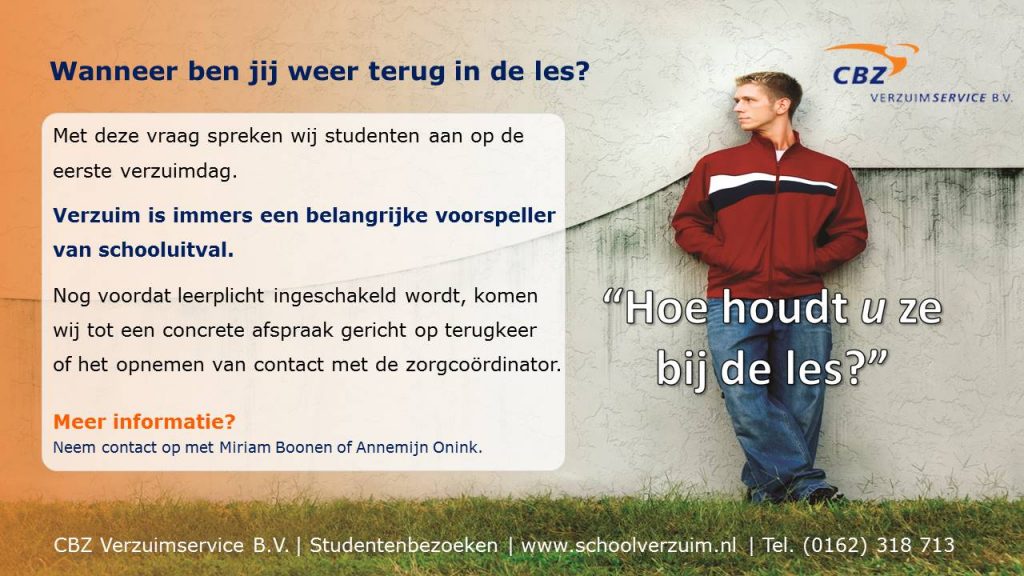 Wanneer ben jij weer terug in de les?

CBZ
VERZUIMSERVICE B.V.

Met deze vraag spreken wij studenten aan op de eerste verzuimdag.

Verzuim is immers een belangrijke voorspeller van schooluitval.

Nog voordat leerplicht ingeschakeld wordt, komen wij tot een concrete afspraak gericht op terugkeer of het opnemen van contact met de zorgcoördinator.

Meer informatie?
Neem contact op met Miriam Boonen of Annemijn Onink.

“Hoe houdt u ze bij de les?”

CBZ Verzuimservice B.V. | Studentenbezoeken | www.schoolverzuim.nl | Tel. (0162) 318 713